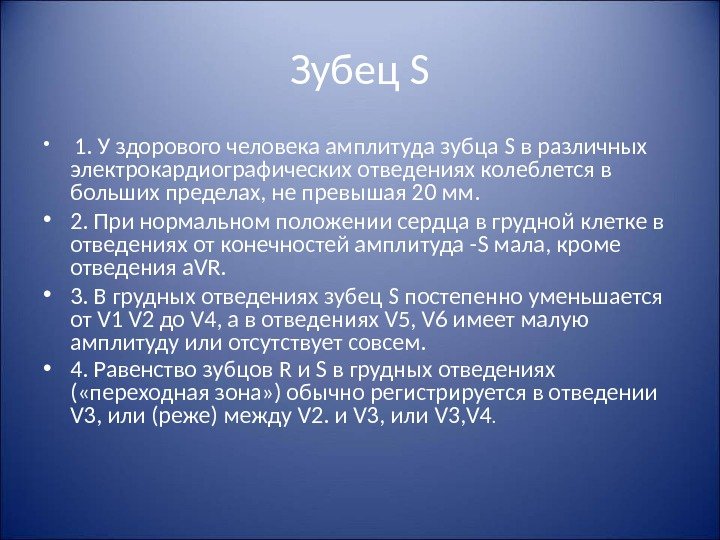 Зубец S

• 1. У здорового человека амплитуда зубца S в различных электрокардиографических отведениях колеблется в больших пределах, не превышая 20 мм.

• 2. При нормальном положении сердца в грудной клетке в отведениях от конечностей амплитуда -S мала, кроме отведения aVR.

• 3. В грудных отведениях зубец S постепенно уменьшается от V1 V2 до V4, а в отведениях V5, V6 имеет малую амплитуду или отсутствует совсем.

• 4. Равенство зубцов R и S в грудных отведениях («переходная зона») обычно регистрируется в отведении V3, или (реже) между V2. и V3, или V3,V4.